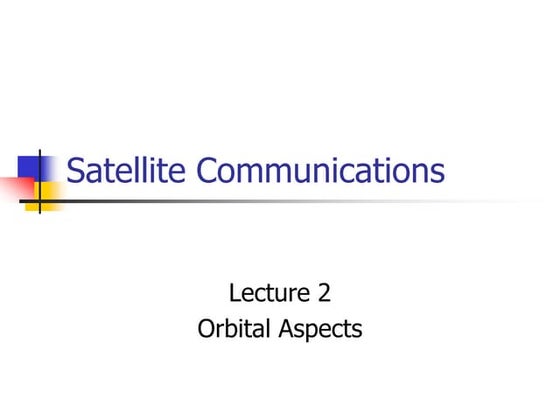 Satellite Communications

Lecture 2
Orbital Aspects